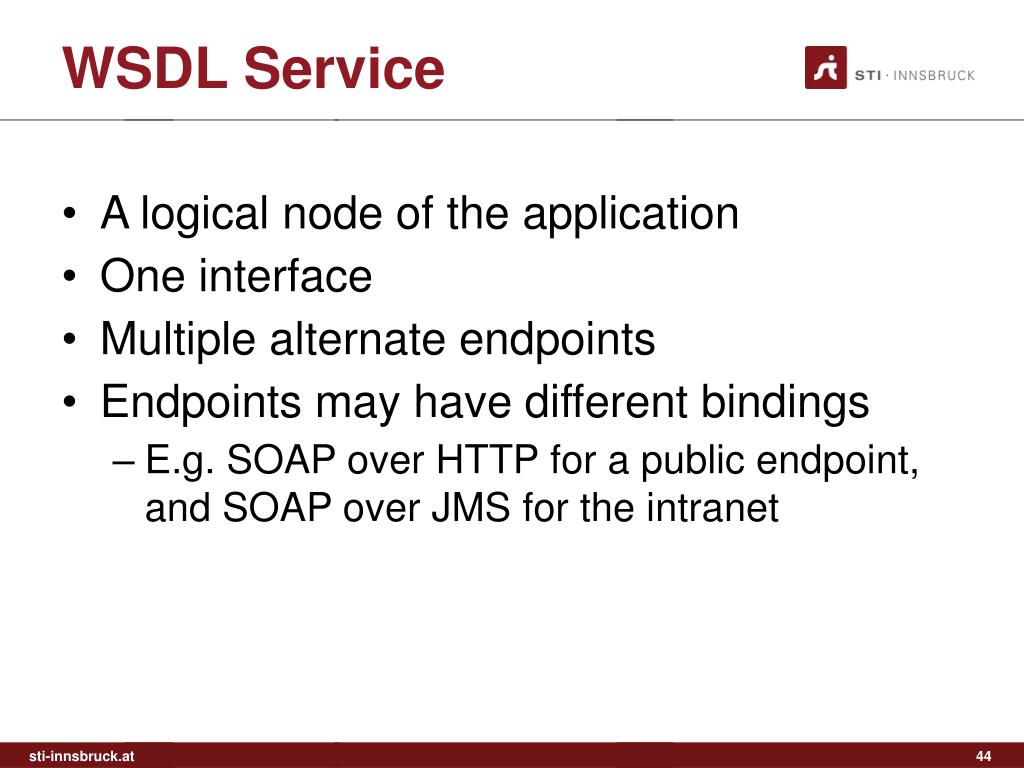 WSDL Service

STI · INNSBRUCK

• A logical node of the application
• One interface
• Multiple alternate endpoints
• Endpoints may have different bindings
– E.g. SOAP over HTTP for a public endpoint, and SOAP over JMS for the intranet

sti-innsbruck.at

44